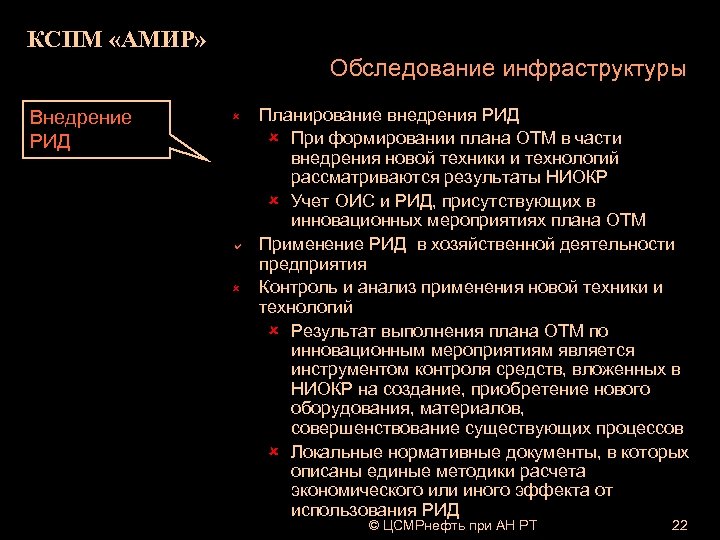 КСПМ «АМИР»

Обследование инфраструктуры

Внедрение РИД

Планирование внедрения РИД

При формировании плана ОТМ в части внедрения новой техники и технологий рассматриваются результаты НИОКР

Учет ОИС и РИД, присутствующих в инновационных мероприятиях плана ОТМ

Применение РИД в хозяйственной деятельности предприятия

Контроль и анализ применения новой техники и технологий

Результат выполнения плана ОТМ по инновационным мероприятиям является инструментом контроля средств, вложенных в НИОКР на создание, приобретение нового оборудования, материалов, совершенствование существующих процессов

Локальные нормативные документы, в которых описаны единые методики расчета экономического или иного эффекта от использования РИД

© ЦСМРнефть при АН РТ

22